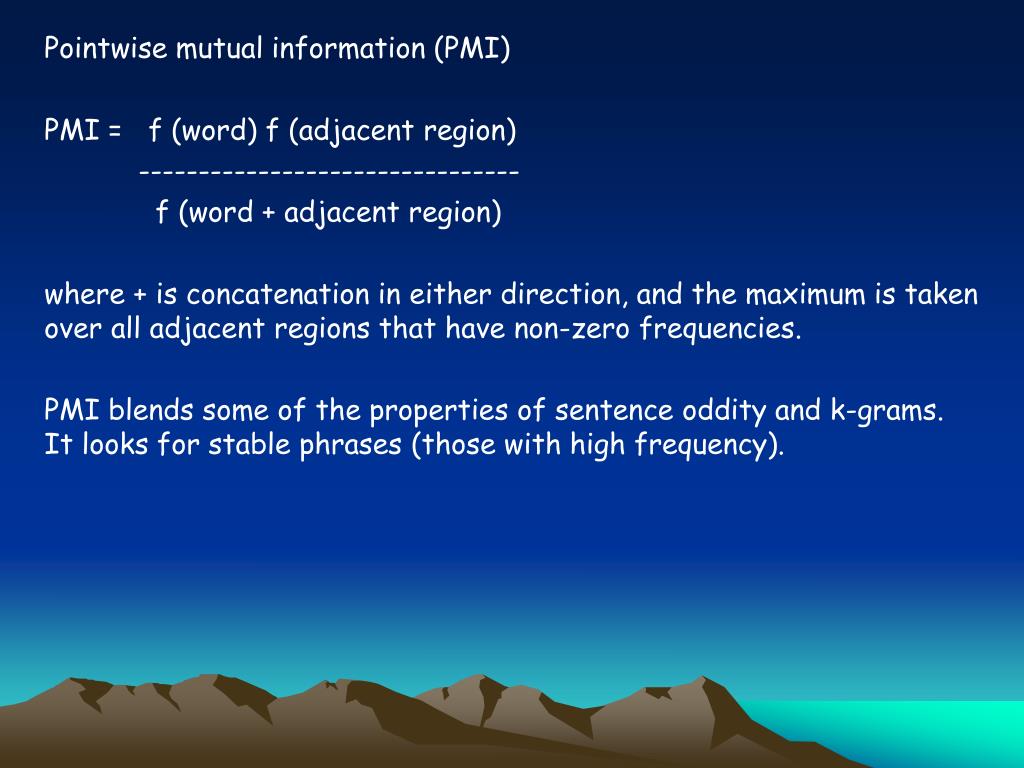 Pointwise mutual information (PMI)

PMI = f (word) f (adjacent region)
--------------------------------
f (word + adjacent region)

where + is concatenation in either direction, and the maximum is taken over all adjacent regions that have non-zero frequencies.

PMI blends some of the properties of sentence oddity and k-grams. It looks for stable phrases (those with high frequency).